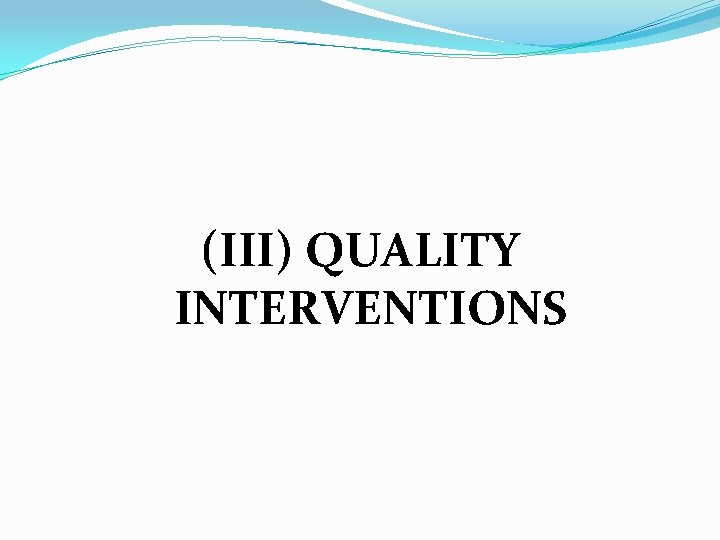 (III) QUALITY INTERVENTIONS